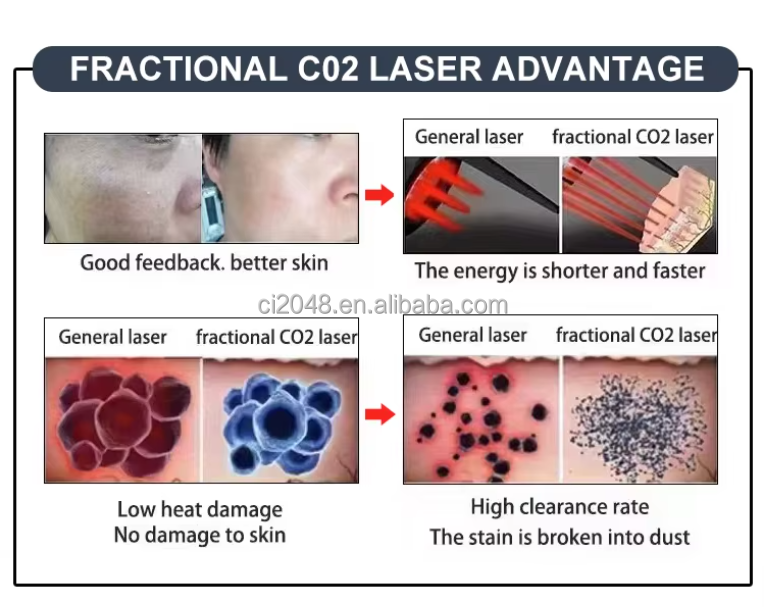 FRACTIONAL C02 LASER ADVANTAGE

Good feedback. better skin

General laser fractional CO2 laser

The energy is shorter and faster

ci2048.en.alibaba.com

General laser fractional CO2 laser

Low heat damage
No damage to skin

General laser fractional CO2 laser

High clearance rate
The stain is broken into dust